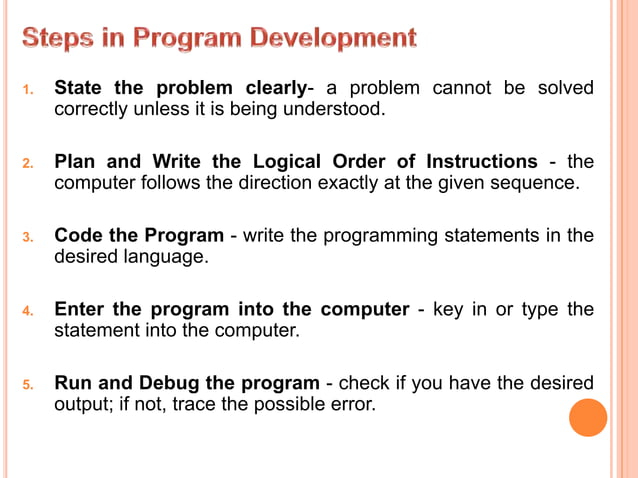 Steps in Program Development

1. State the problem clearly- a problem cannot be solved correctly unless it is being understood.

2. Plan and Write the Logical Order of Instructions - the computer follows the direction exactly at the given sequence.

3. Code the Program - write the programming statements in the desired language.

4. Enter the program into the computer - key in or type the statement into the computer.

5. Run and Debug the program - check if you have the desired output; if not, trace the possible error.